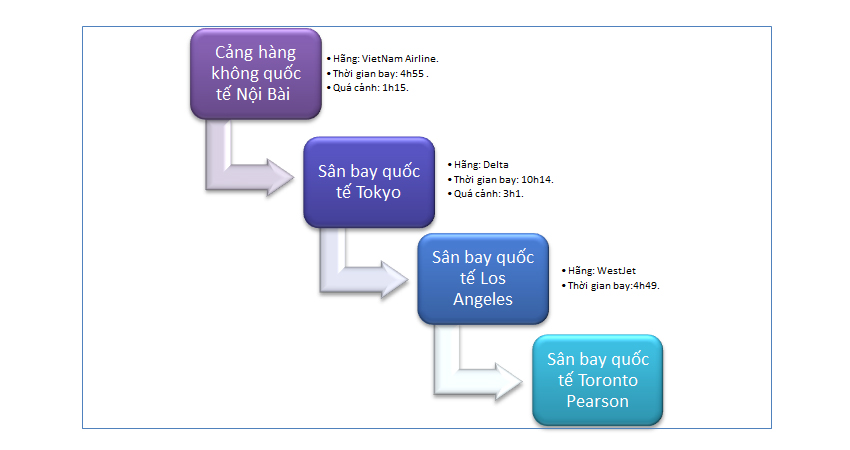 Cảng hàng không quốc tế Nội Bài

• Hãng: VietNam Airline.
• Thời gian bay: 4h55 .
• Quá cảnh: 1h15.

Sân bay quốc tế Tokyo

• Hãng: Delta
• Thời gian bay: 10h14.
• Quá cảnh: 3h1.

Sân bay quốc tế Los Angeles

• Hãng: WestJet
• Thời gian bay:4h49.

Sân bay quốc tế Toronto Pearson